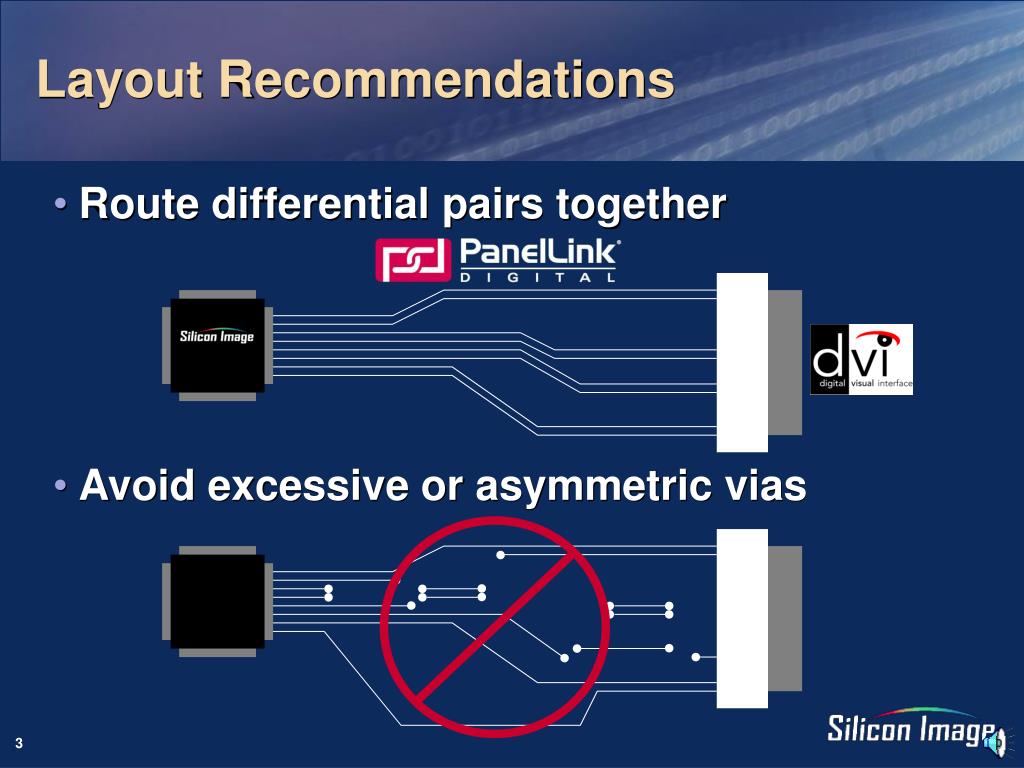 Layout Recommendations

• Route differential pairs together

PanelLink®
DIGITAL

Silicon Image

dvi
digital visual interface

• Avoid excessive or asymmetric vias

3

Silicon Image